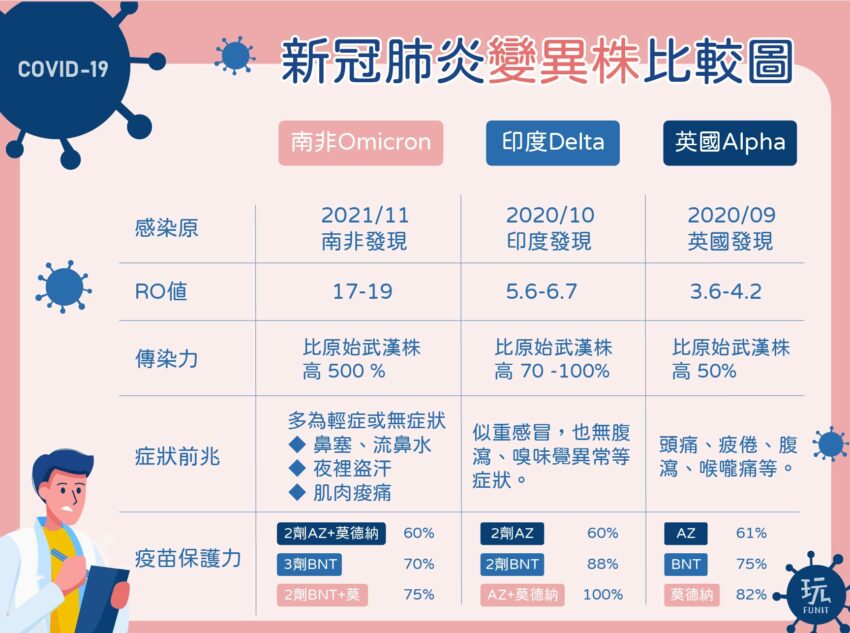 COVID-19

新冠肺炎變異株比較圖

| | 南非Omicron | 印度Delta | 英國Alpha |
|---|---|---|---|
| 感染原 | 2021/11 南非發現 | 2020/10 印度發現 | 2020/09 英國發現 |
| RO值 | 17-19 | 5.6-6.7 | 3.6-4.2 |
| 傳染力 | 比原始武漢株 高 500 % | 比原始武漢株 高 70 -100% | 比原始武漢株 高 50% |
| 症狀前兆 | 多為輕症或無症狀 ◆ 鼻塞、流鼻水 ◆ 夜裡盜汗 ◆ 肌肉痠痛 | 似重感冒，也無腹瀉、嗅味覺異常等症狀。 | 頭痛、疲倦、腹瀉、喉嚨痛等。 |
| 疫苗保護力 | 2劑AZ+莫德納 60% 3劑BNT 70% 2劑BNT+莫 75% | 2劑AZ 60% 2劑BNT 88% AZ+莫德納 100% | AZ 61% BNT 75% 莫德納 82% |

玩 FUNIT